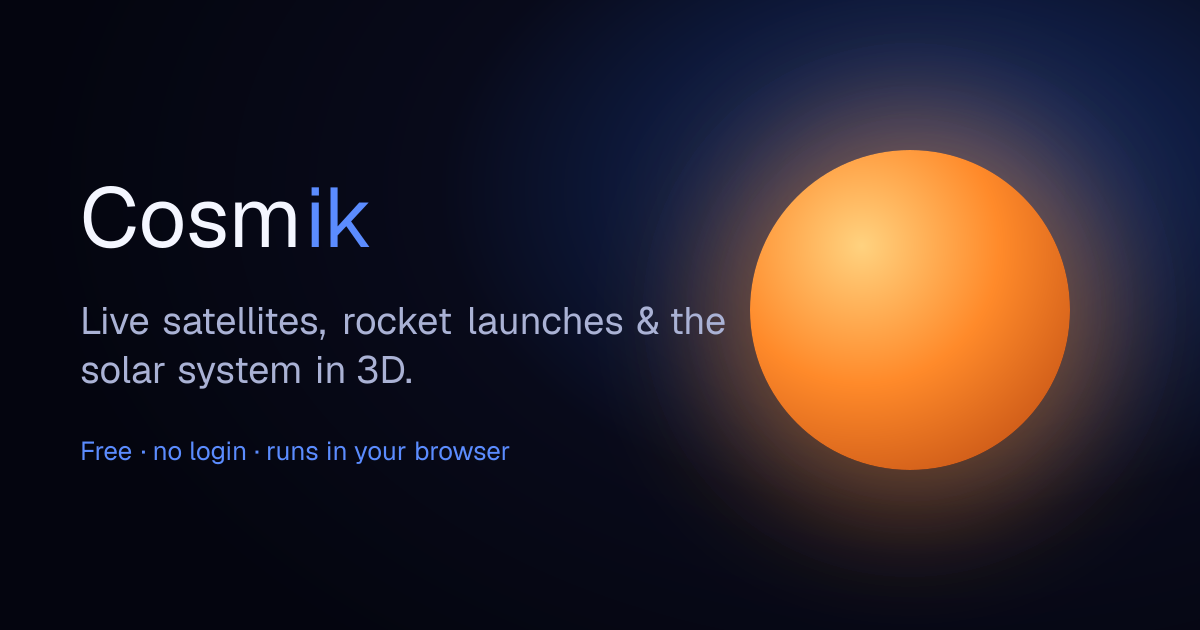 Cosmik

Live satellites, rocket launches & the solar system in 3D.

Free · no login · runs in your browser